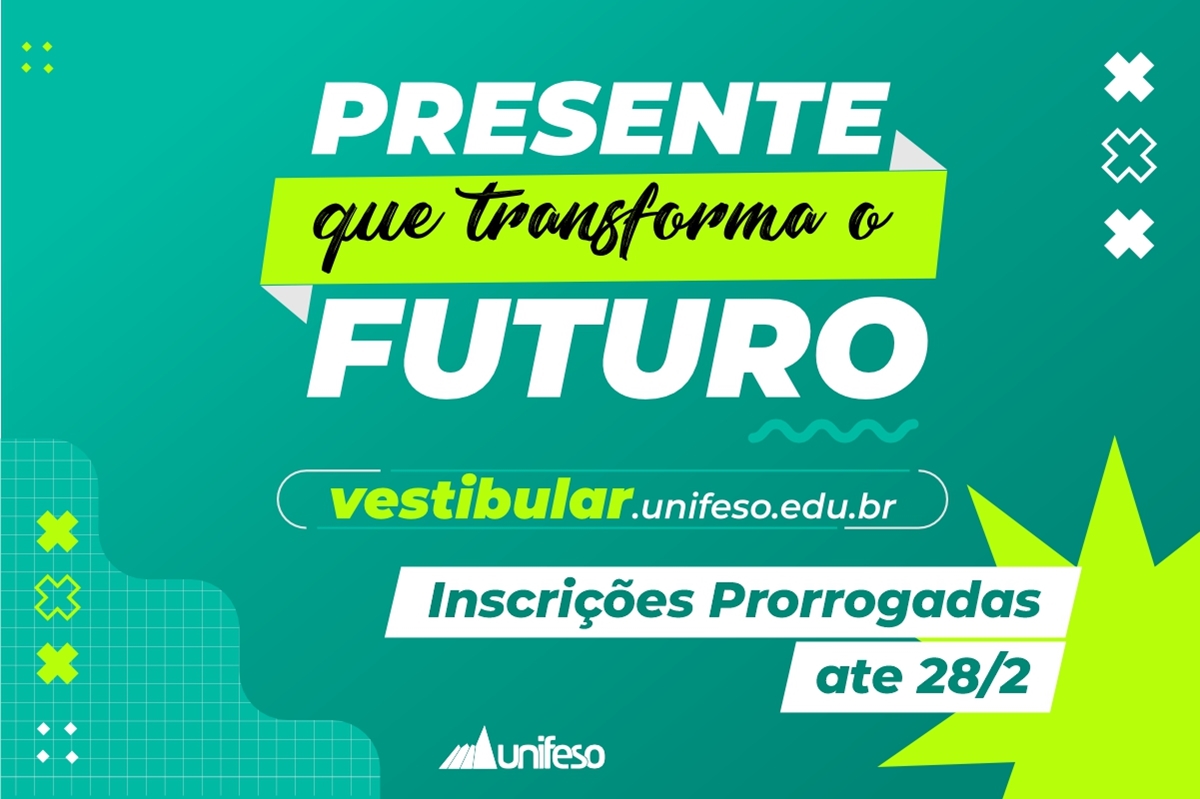 PRESENTE
que transforma o
FUTURO

vestibular.unifeso.edu.br

Inscrições Prorrogadas
ate 28/2

unifeso